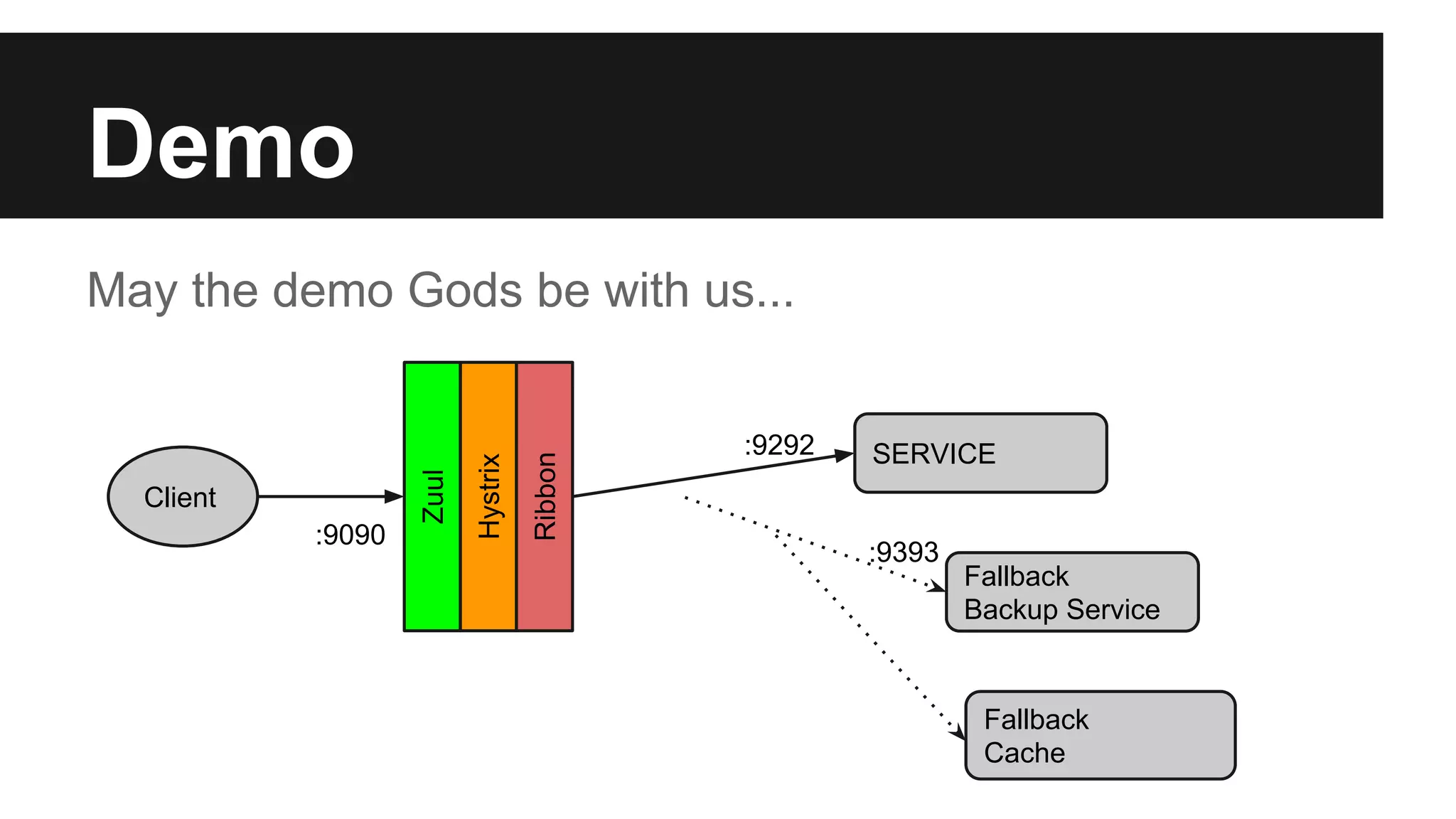 Demo

May the demo Gods be with us...

Client

:9090

Zuul

Hystrix

Ribbon

:9292

SERVICE

:9393

Fallback
Backup Service

Fallback
Cache